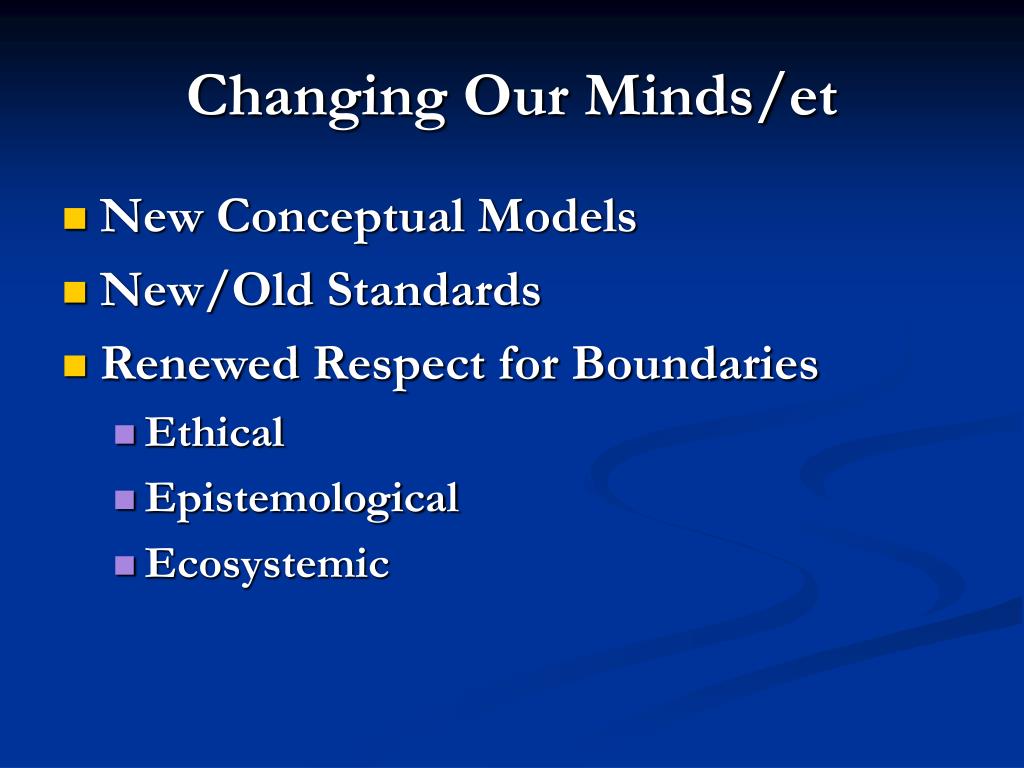 Changing Our Minds/et

- New Conceptual Models
- New/Old Standards
- Renewed Respect for Boundaries
  - Ethical
  - Epistemological
  - Ecosystemic